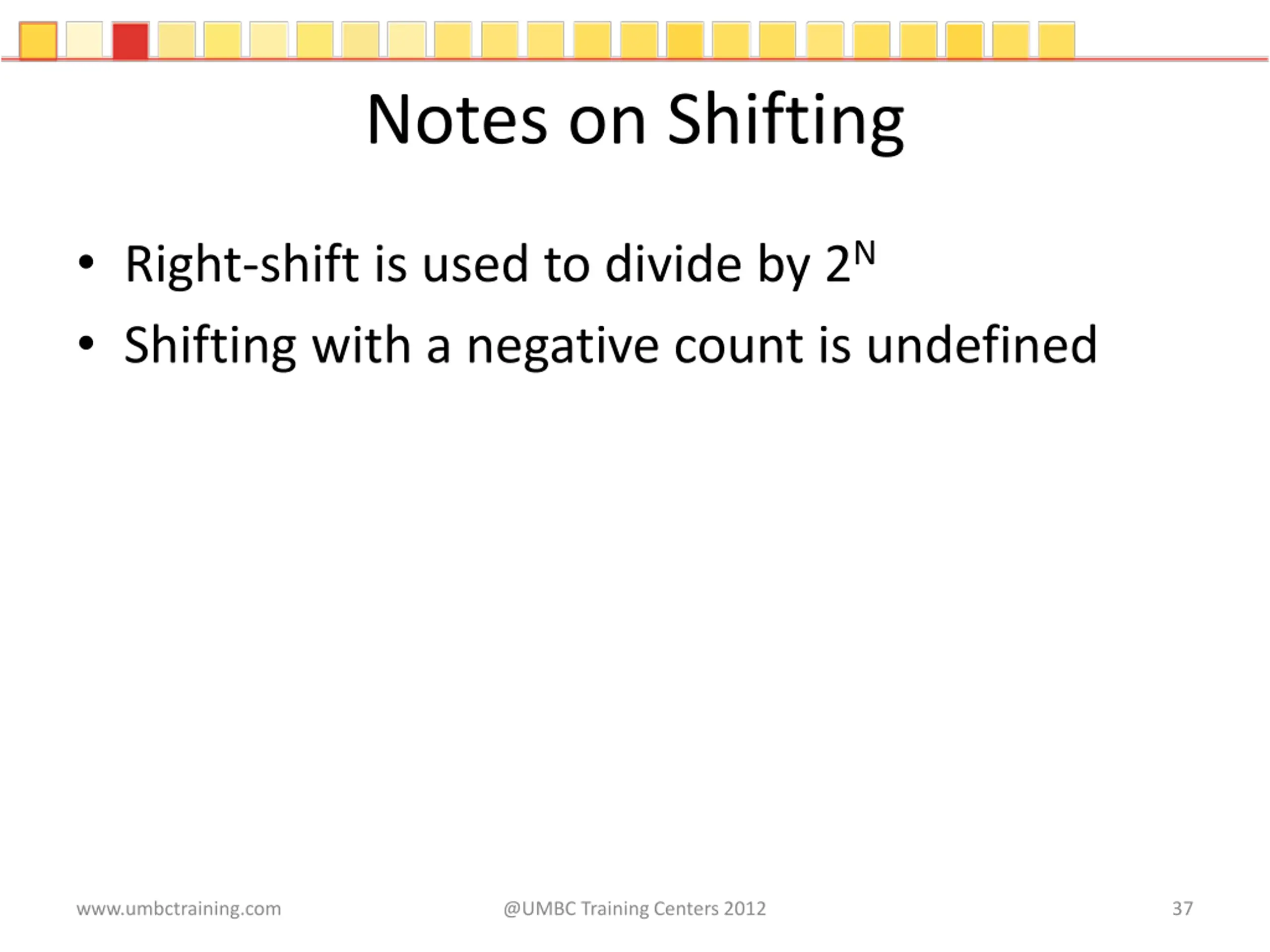 Notes on Shifting

• Right-shift is used to divide by $2^N$
• Shifting with a negative count is undefined

www.umbctraining.com @UMBC Training Centers 2012 37